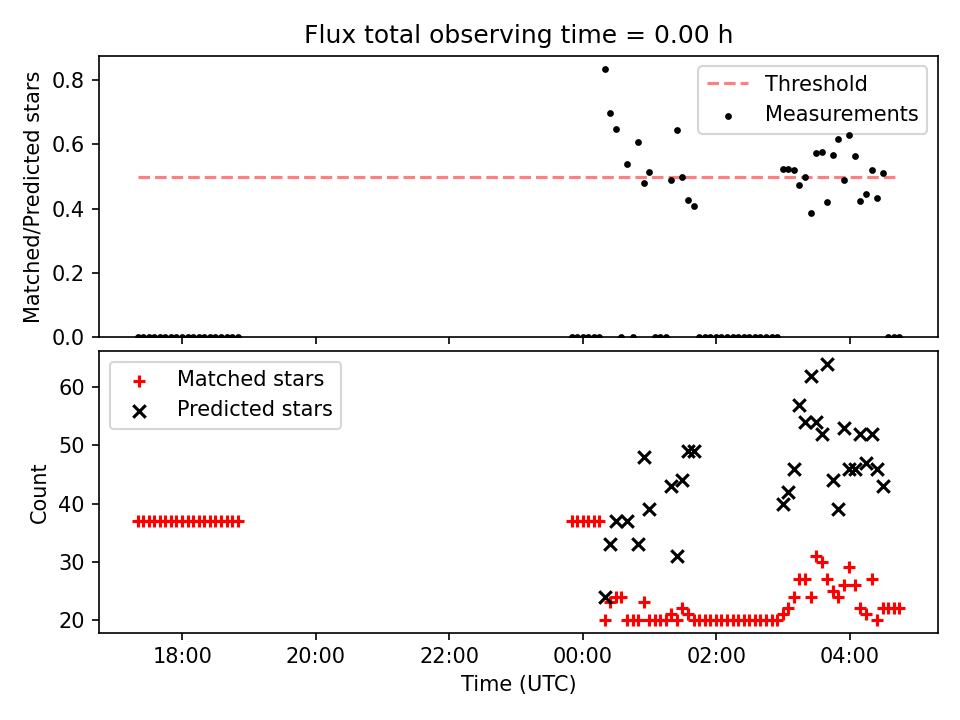 Flux total observing time = 0.00 h

Matched/Predicted stars

0.8
0.6
0.4
0.2
0.0

Threshold
Measurements

Count

60
50
40
30
20

Matched stars
Predicted stars

18:00
20:00
22:00
00:00
02:00
04:00

Time (UTC)